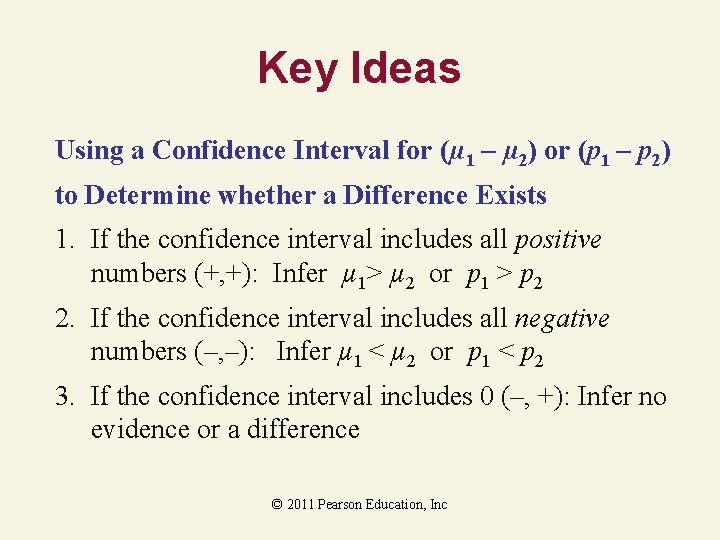 Key Ideas

Using a Confidence Interval for $(\mu_1 - \mu_2)$ or $(p_1 - p_2)$ to Determine whether a Difference Exists

1. If the confidence interval includes all positive numbers (+,+): Infer $\mu_1 > \mu_2$ or $p_1 > p_2$

2. If the confidence interval includes all negative numbers (–,–): Infer $\mu_1 < \mu_2$ or $p_1 < p_2$

3. If the confidence interval includes 0 (–, +): Infer no evidence or a difference

© 2011 Pearson Education, Inc